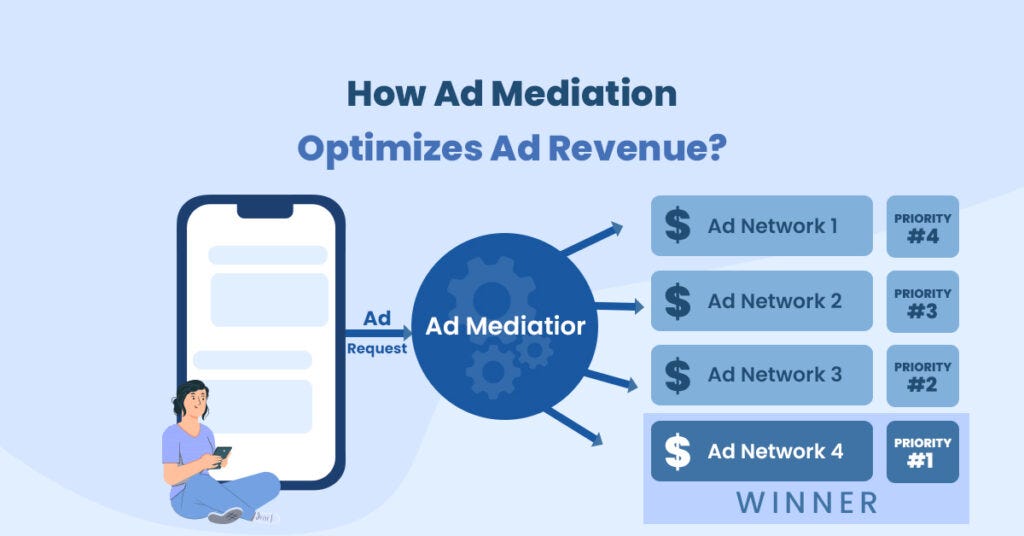 How Ad Mediation
Optimizes Ad Revenue?

Ad
Request

Ad Mediatior

$ Ad Network 1
PRIORITY #4

$ Ad Network 2
PRIORITY #3

$ Ad Network 3
PRIORITY #2

$ Ad Network 4
PRIORITY #1

WINNER